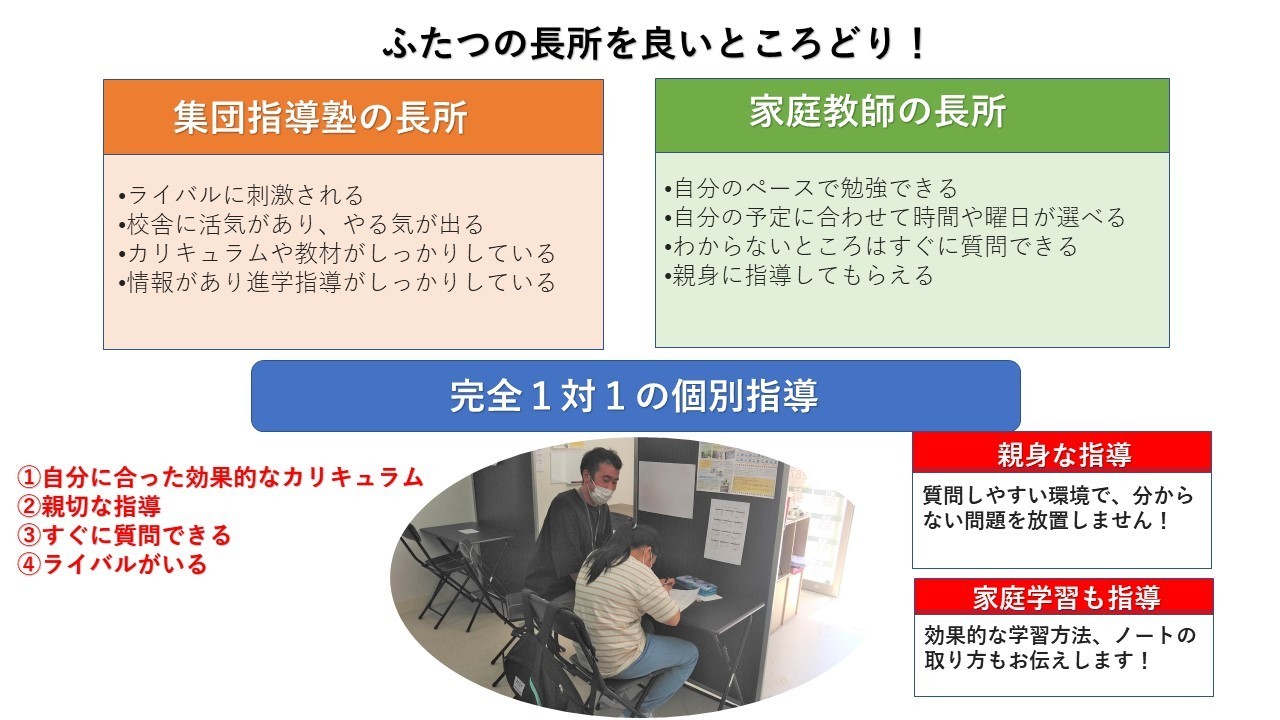 ふたつの長所を良いところどり！

集団指導塾の長所

•ライバルに刺激される
•校舎に活気があり、やる気が出る
•カリキュラムや教材がしっかりしている
•情報があり進学指導がしっかりしている

家庭教師の長所

•自分のペースで勉強できる
•自分の予定に合わせて時間や曜日が選べる
•わからないところはすぐに質問できる
•親身に指導してもらえる

完全１対１の個別指導

①自分に合った効果的なカリキュラム
②親切な指導
③すぐに質問できる
④ライバルがいる

親身な指導

質問しやすい環境で、分からない問題を放置しません！

家庭学習も指導

効果的な学習方法、ノートの取り方もお伝えします！